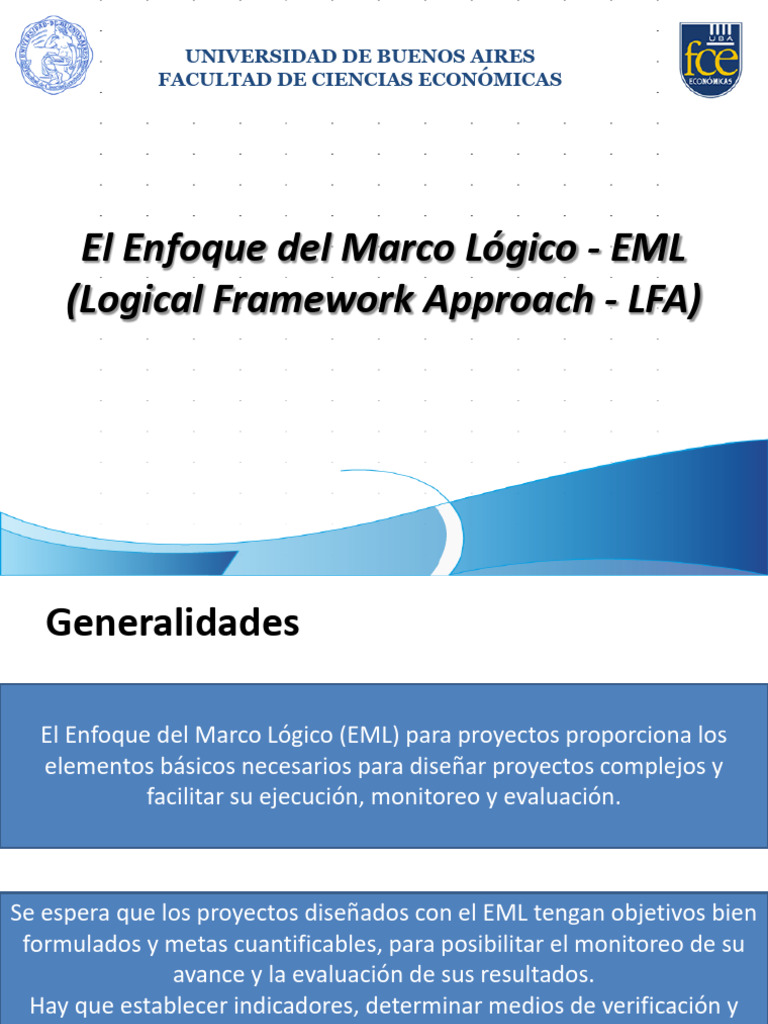 UNIVERSIDAD DE BUENOS AIRES
FACULTAD DE CIENCIAS ECONÓMICAS

UBA
fce
ECONÓMICAS

El Enfoque del Marco Lógico - EML
(Logical Framework Approach - LFA)

Generalidades

El Enfoque del Marco Lógico (EML) para proyectos proporciona los elementos básicos necesarios para diseñar proyectos complejos y facilitar su ejecución, monitoreo y evaluación.

Se espera que los proyectos diseñados con el EML tengan objetivos bien formulados y metas cuantificables, para posibilitar el monitoreo de su avance y la evaluación de sus resultados.
Hay que establecer indicadores, determinar medios de verificación y